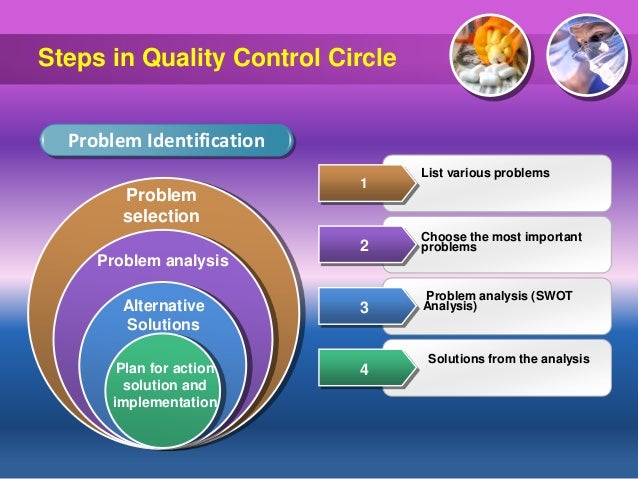 Steps in Quality Control Circle

Problem Identification

Problem selection

Problem analysis

Alternative Solutions

Plan for action solution and implementation

1 List various problems

2 Choose the most important problems

3 Problem analysis (SWOT Analysis)

4 Solutions from the analysis